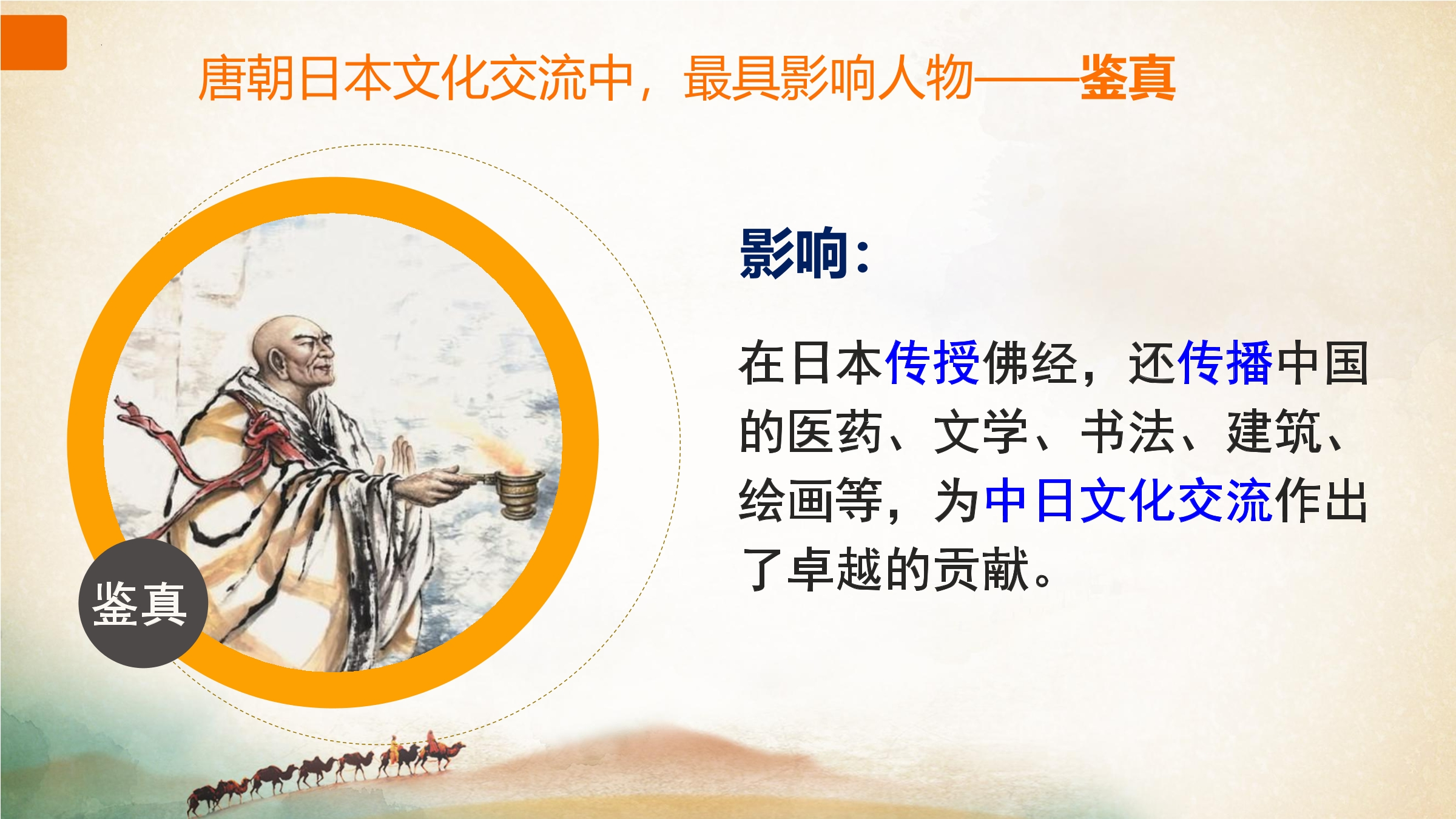 唐朝日本文化交流中，最具影响人物——鉴真

鉴真

影响：

在日本传授佛经，还传播中国的医药、文学、书法、建筑、绘画等，为中日文化交流作出了卓越的贡献。